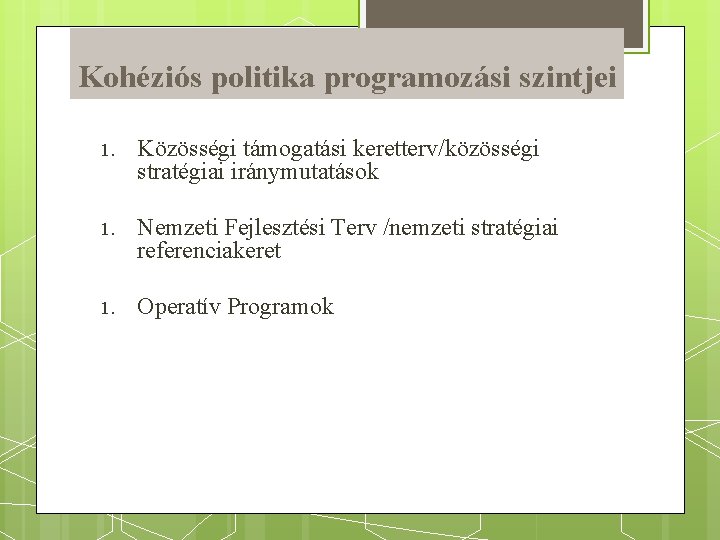 Kohéziós politika programozási szintjei

1. Közösségi támogatási keretterv/közösségi stratégiai iránymutatások

1. Nemzeti Fejlesztési Terv /nemzeti stratégiai referenciakeret

1. Operatív Programok